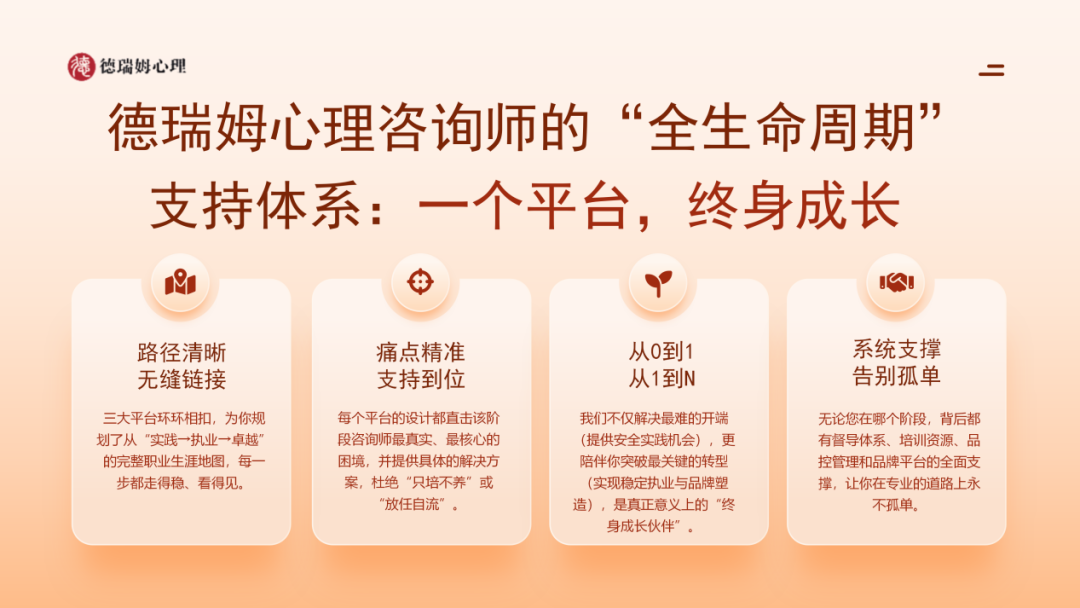 德瑞姆心理

德瑞姆心理咨询师的“全生命周期”支持体系：一个平台，终身成长

路径清晰
无缝链接

三大平台环环相扣，为你规划了从“实践→执业→卓越”的完整职业生涯地图，每一步都走得稳、看得见。

痛点精准
支持到位

每个平台的设计都直击该阶段咨询师最真实、最核心的困境，并提供具体的解决方案，杜绝“只培不养”或“放任自流”。

从0到1
从1到N

我们不仅解决最难的开端（提供安全实践机会），更陪伴你突破最关键的转型（实现稳定执业与品牌塑造），是真正意义上的“终身成长伙伴”。

系统支撑
告别孤单

无论您在哪个阶段，背后都有督导体系、培训资源、品控管理和品牌平台的全面支撑，让你在专业的道路上永不孤单。